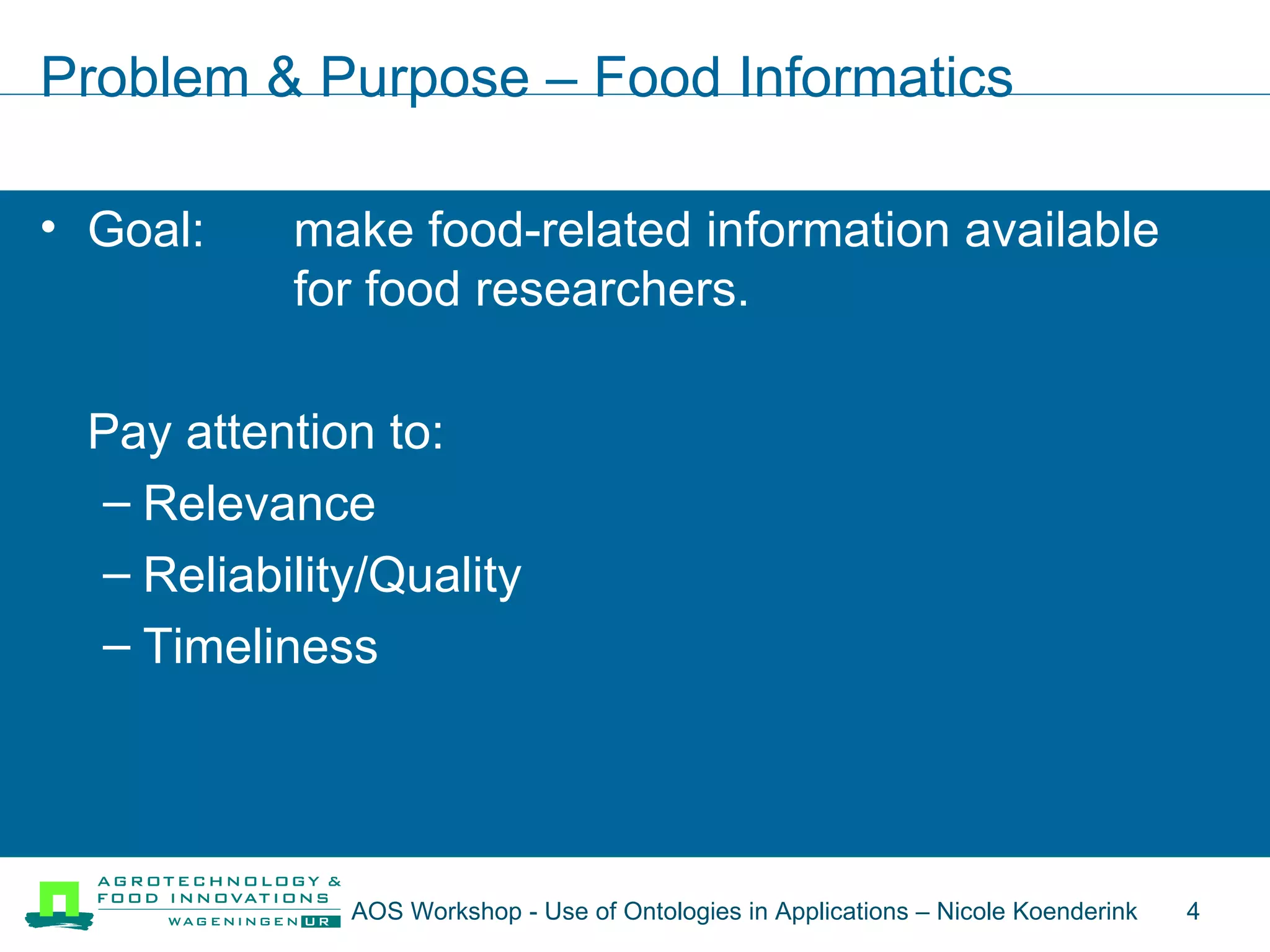 Problem & Purpose – Food Informatics

• Goal: make food-related information available for food researchers.

Pay attention to:
– Relevance
– Reliability/Quality
– Timeliness

AGROTECHNOLOGY & FOOD INNOVATIONS WAGENINGEN UR

AOS Workshop - Use of Ontologies in Applications – Nicole Koenderink 4